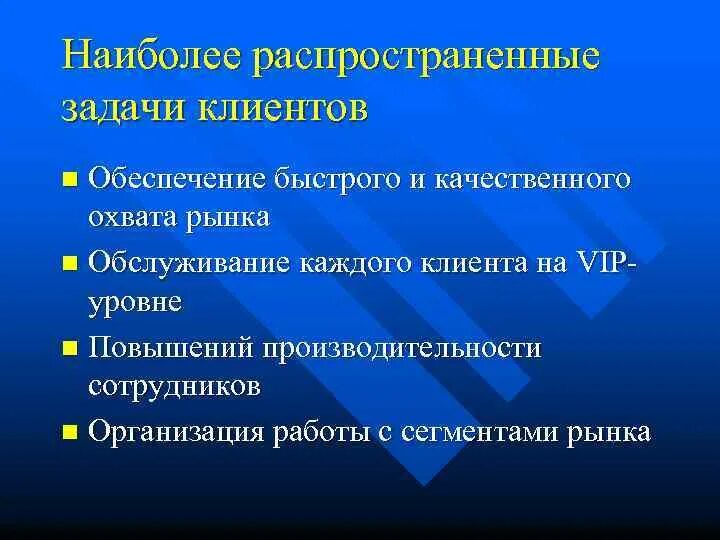 Наиболее распространенные задачи клиентов

- Обеспечение быстрого и качественного охвата рынка
- Обслуживание каждого клиента на VIP-уровне
- Повышений производительности сотрудников
- Организация работы с сегментами рынка